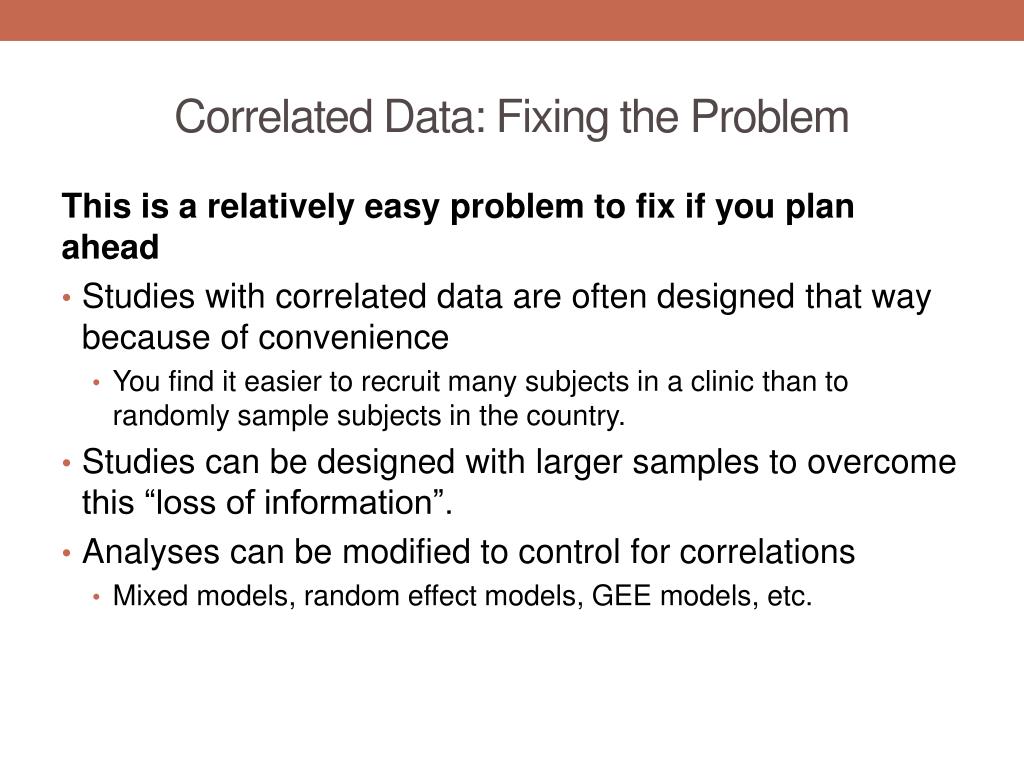 Correlated Data: Fixing the Problem

This is a relatively easy problem to fix if you plan ahead

• Studies with correlated data are often designed that way because of convenience
  • You find it easier to recruit many subjects in a clinic than to randomly sample subjects in the country.
• Studies can be designed with larger samples to overcome this “loss of information”.
• Analyses can be modified to control for correlations
  • Mixed models, random effect models, GEE models, etc.